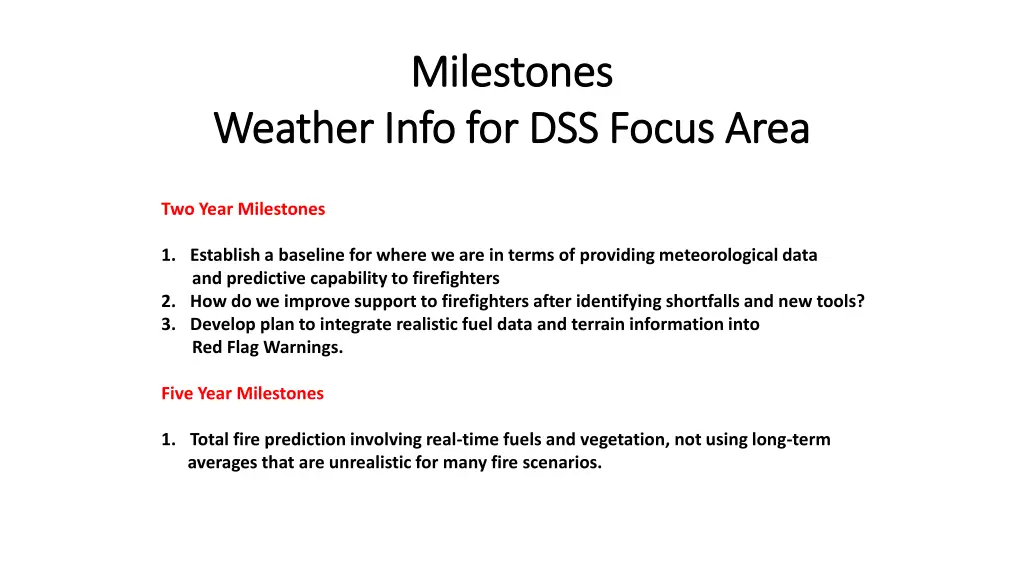 Milestones
Weather Info for DSS Focus Area

Two Year Milestones

1. Establish a baseline for where we are in terms of providing meteorological data and predictive capability to firefighters
2. How do we improve support to firefighters after identifying shortfalls and new tools?
3. Develop plan to integrate realistic fuel data and terrain information into Red Flag Warnings.

Five Year Milestones

1. Total fire prediction involving real-time fuels and vegetation, not using long-term averages that are unrealistic for many fire scenarios.